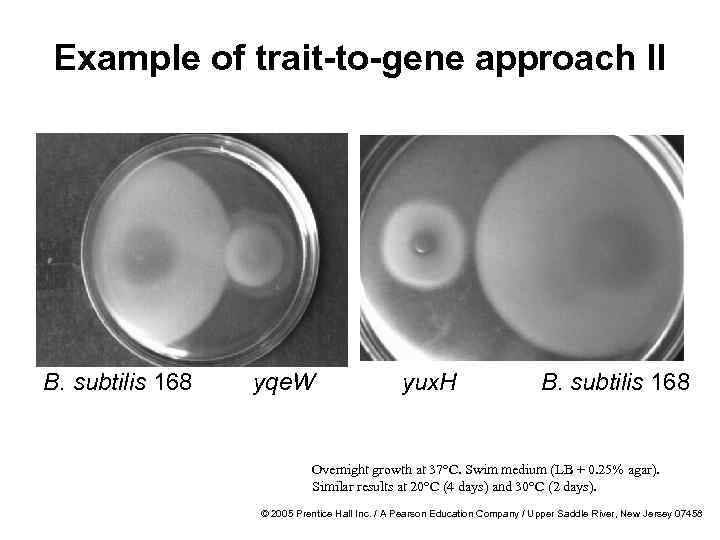 Example of trait-to-gene approach II

B. subtilis 168 yqeW yuxH B. subtilis 168

Overnight growth at 37°C. Swim medium (LB + 0.25% agar).
Similar results at 20°C (4 days) and 30°C (2 days).

© 2005 Prentice Hall Inc. / A Pearson Education Company / Upper Saddle River, New Jersey 07458